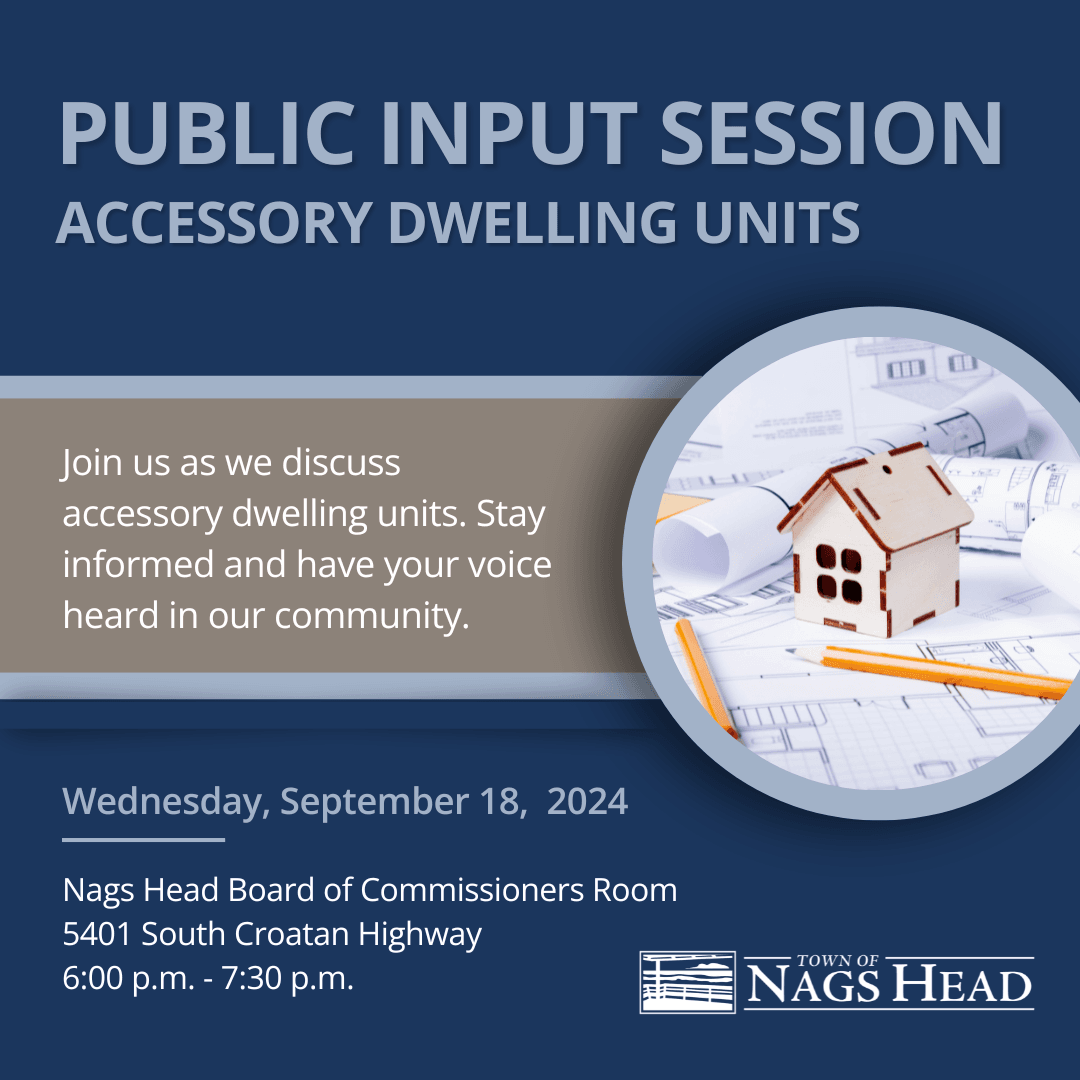 PUBLIC INPUT SESSION
ACCESSORY DWELLING UNITS

Join us as we discuss accessory dwelling units. Stay informed and have your voice heard in our community.

Wednesday, September 18, 2024

Nags Head Board of Commissioners Room
5401 South Croatan Highway
6:00 p.m. - 7:30 p.m.

TOWN OF
NAGS HEAD